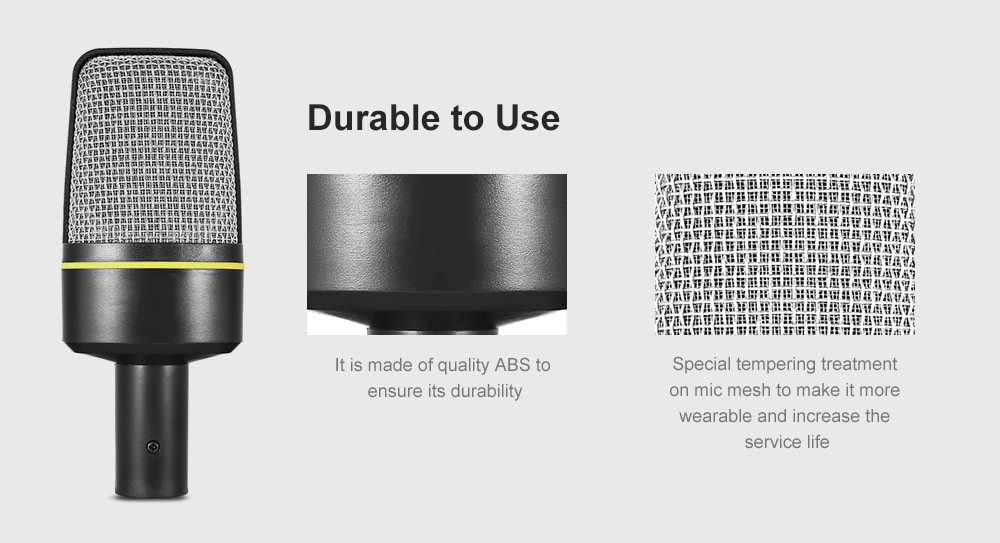 Durable to Use

It is made of quality ABS to ensure its durability

Special tempering treatment on mic mesh to make it more wearable and increase the service life